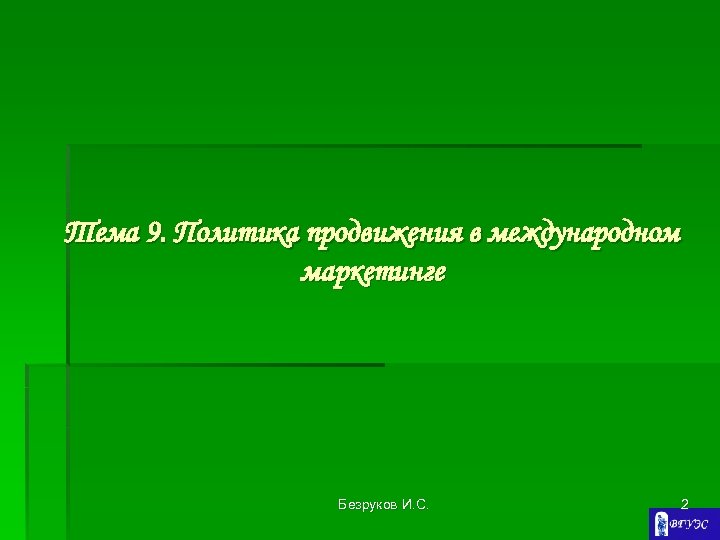 Тема 9. Политика продвижения в международном маркетинге

Безруков И.С.

2

ВГУЭС